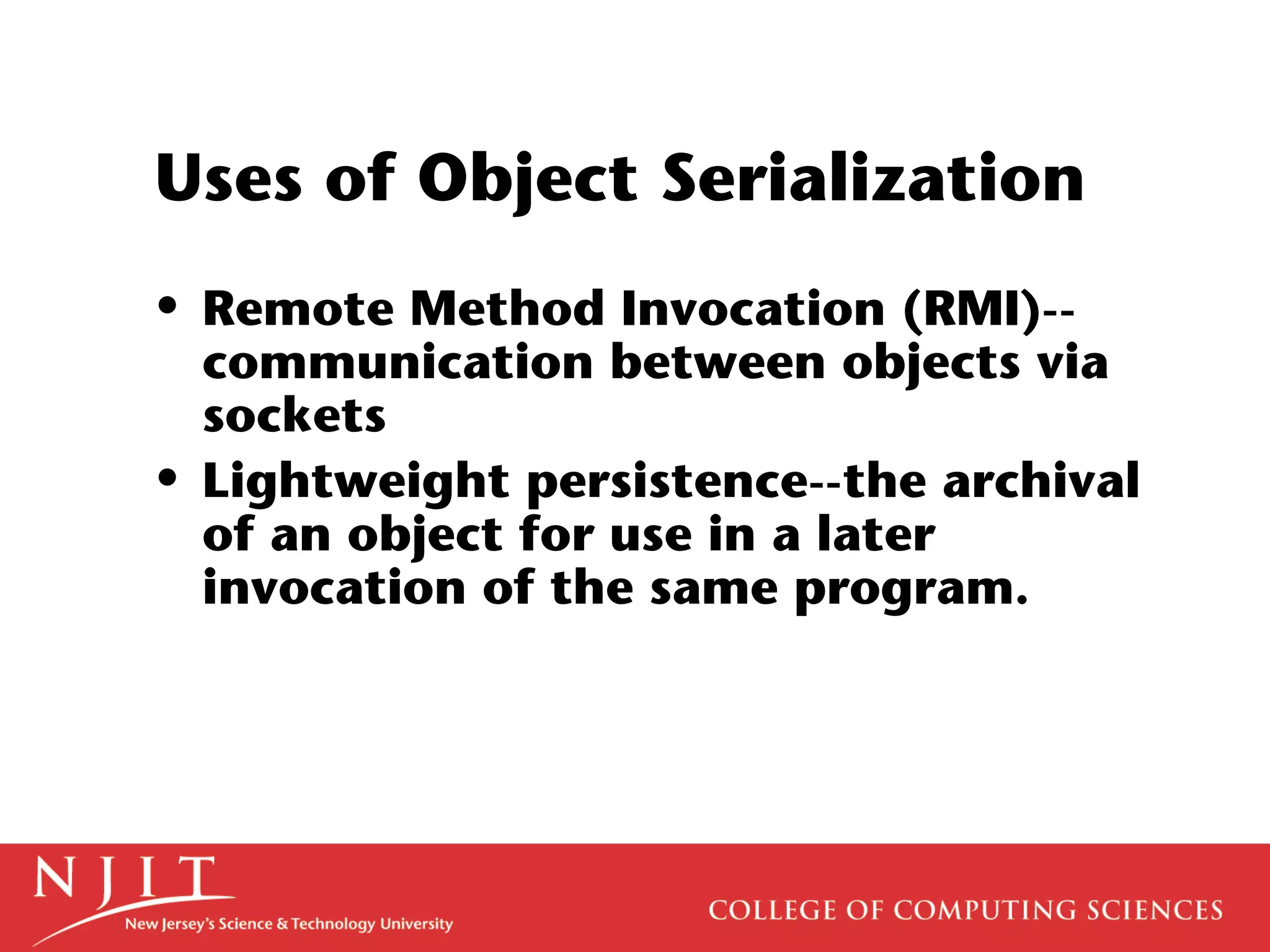 Uses of Object Serialization

• Remote Method Invocation (RMI)--communication between objects via sockets

• Lightweight persistence--the archival of an object for use in a later invocation of the same program.

NJIT
New Jersey's Science & Technology University

COLLEGE OF COMPUTING SCIENCES